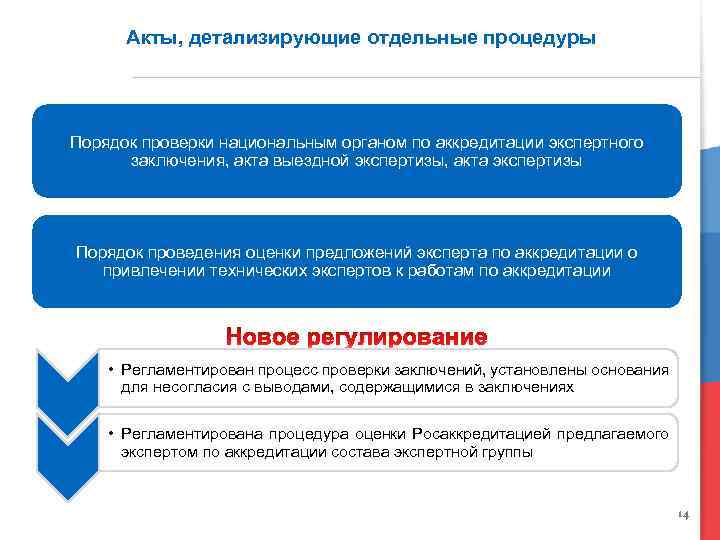 Акты, детализирующие отдельные процедуры

Порядок проверки национальным органом по аккредитации экспертного заключения, акта выездной экспертизы, акта экспертизы

Порядок проведения оценки предложений эксперта по аккредитации о привлечении технических экспертов к работам по аккредитации

Новое регулирование

• Регламентирован процесс проверки заключений, установлены основания для несогласия с выводами, содержащимися в заключениях

• Регламентирована процедура оценки Росаккредитацией предлагаемого экспертом по аккредитации состава экспертной группы

14